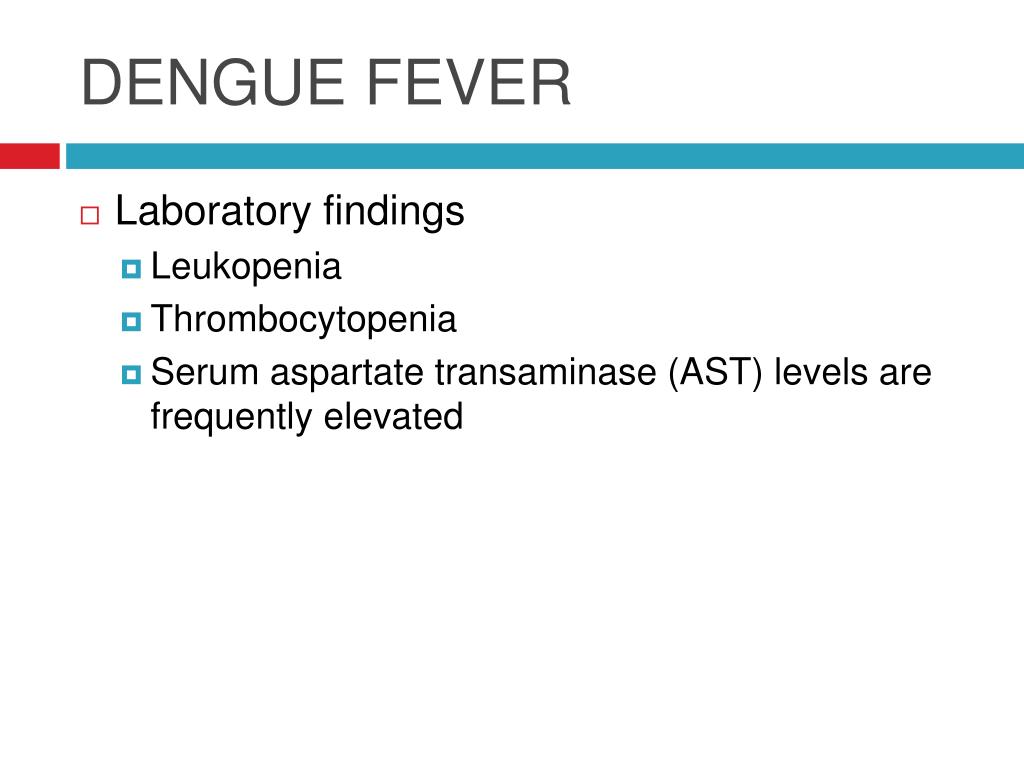 DENGUE FEVER

Laboratory findings

Leukopenia

Thrombocytopenia

Serum aspartate transaminase (AST) levels are frequently elevated